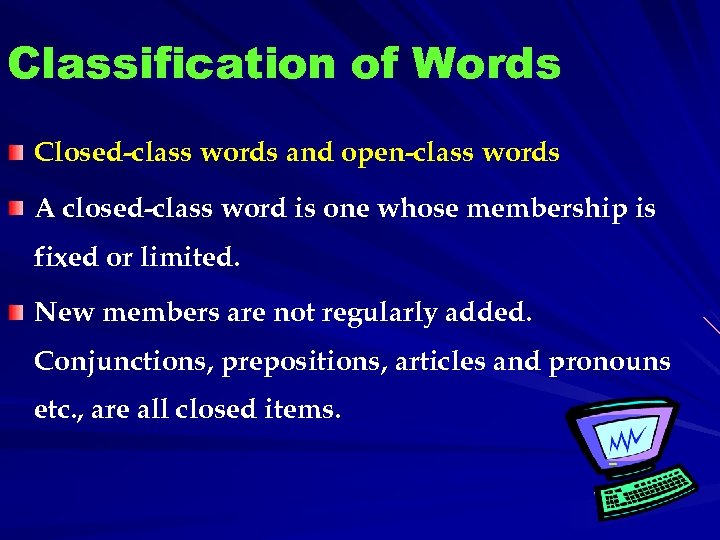 Classification of Words

Closed-class words and open-class words

A closed-class word is one whose membership is fixed or limited.

New members are not regularly added. Conjunctions, prepositions, articles and pronouns etc., are all closed items.